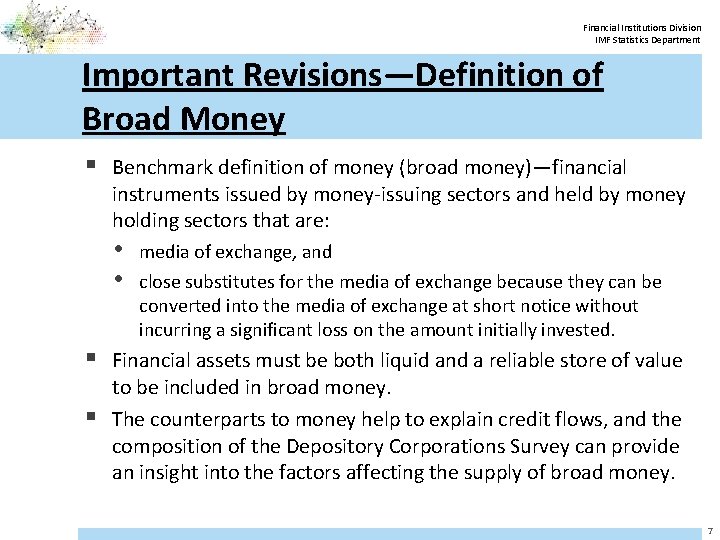 Financial Institutions Division
IMF Statistics Department

Important Revisions—Definition of Broad Money

▪ Benchmark definition of money (broad money)—financial instruments issued by money-issuing sectors and held by money holding sectors that are:

• media of exchange, and

• close substitutes for the media of exchange because they can be converted into the media of exchange at short notice without incurring a significant loss on the amount initially invested.

▪ Financial assets must be both liquid and a reliable store of value to be included in broad money.

▪ The counterparts to money help to explain credit flows, and the composition of the Depository Corporations Survey can provide an insight into the factors affecting the supply of broad money.

7